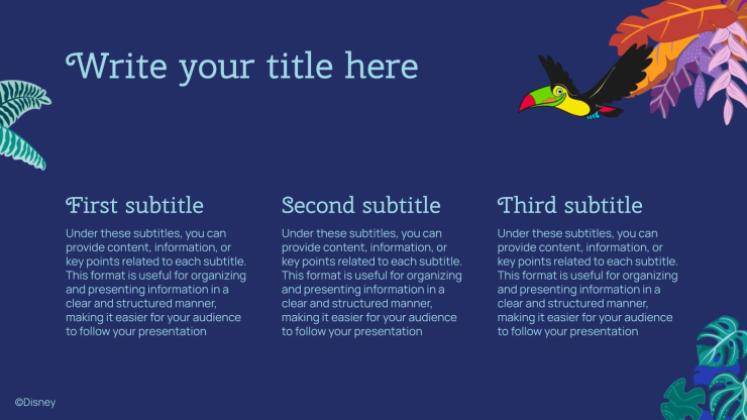 Write your title here

First subtitle

Under these subtitles, you can provide content, information, or key points related to each subtitle. This format is useful for organizing and presenting information in a clear and structured manner, making it easier for your audience to follow your presentation

Second subtitle

Under these subtitles, you can provide content, information, or key points related to each subtitle. This format is useful for organizing and presenting information in a clear and structured manner, making it easier for your audience to follow your presentation

Third subtitle

Under these subtitles, you can provide content, information, or key points related to each subtitle. This format is useful for organizing and presenting information in a clear and structured manner, making it easier for your audience to follow your presentation

©Disney